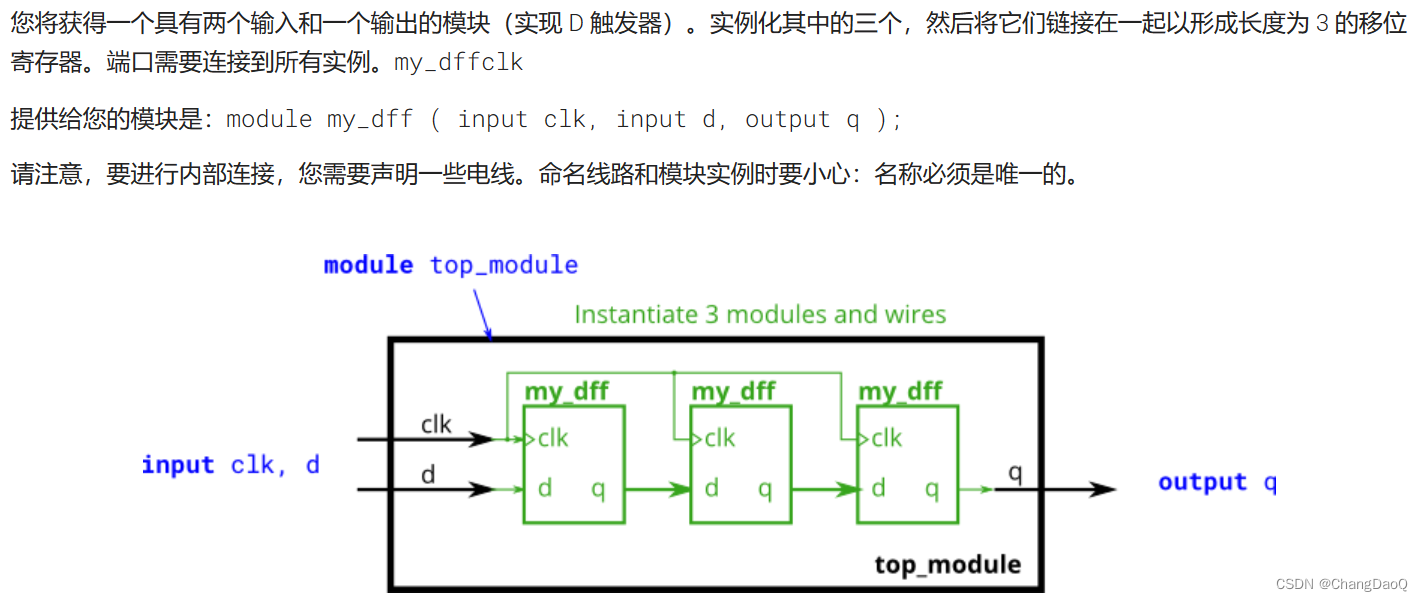 您将获得一个具有两个输入和一个输出的模块（实现 D 触发器）。实例化其中的三个，然后将它们链接在一起以形成长度为 3 的移位寄存器。端口需要连接到所有实例。my_dffclk

提供给您的模块是：module my_dff ( input clk, input d, output q );

请注意，要进行内部连接，您需要声明一些电线。命名线路和模块实例时要小心：名称必须是唯一的。

module top_module

Instantiate 3 modules and wires

input clk, d

clk

d

my_dff

clk

d q

my_dff

clk

d q

my_dff

clk

d q

q

output q

top_module

CSDN @ChangDaoQ